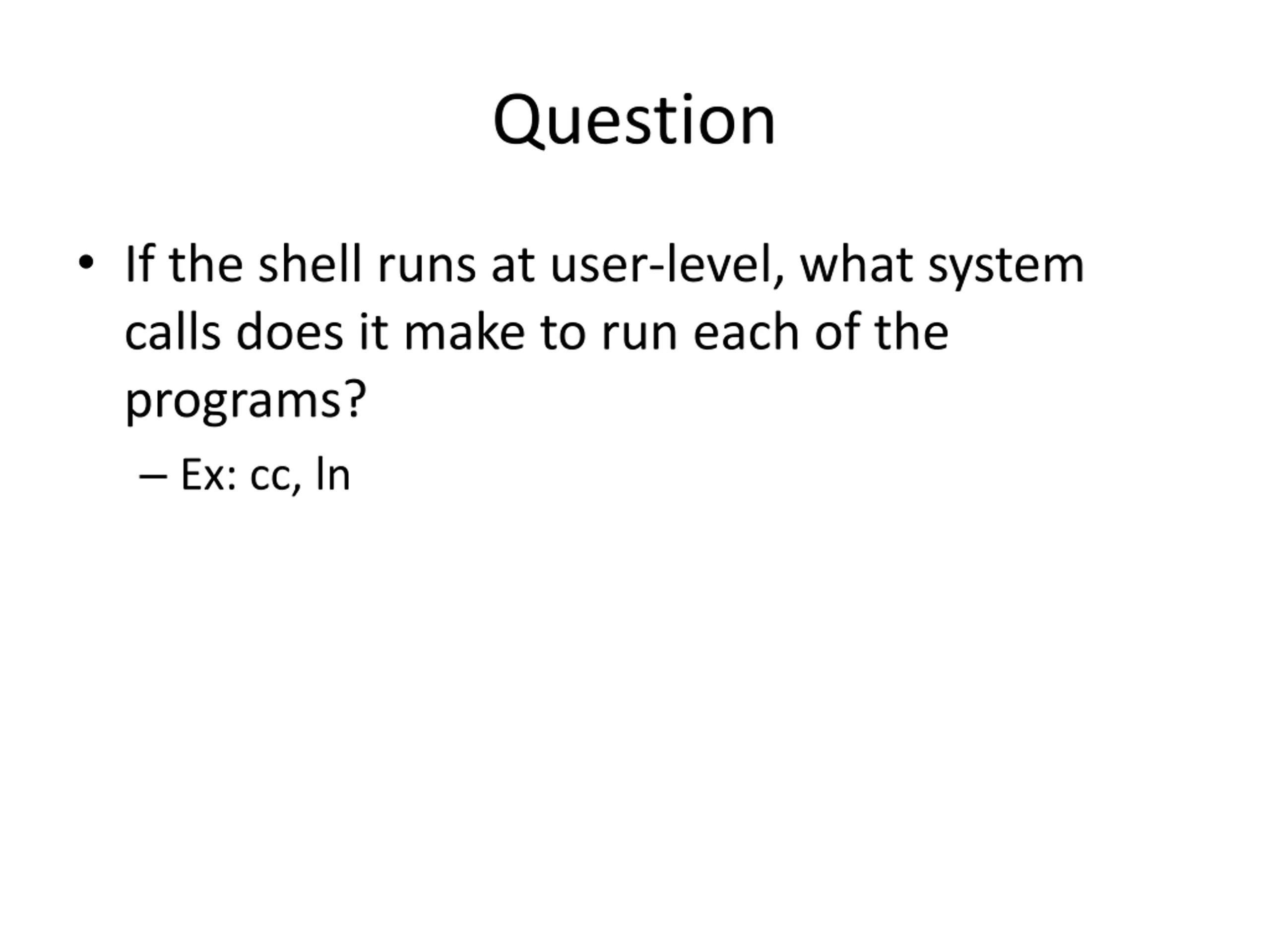 Question

• If the shell runs at user-level, what system calls does it make to run each of the programs?

– Ex: cc, ln